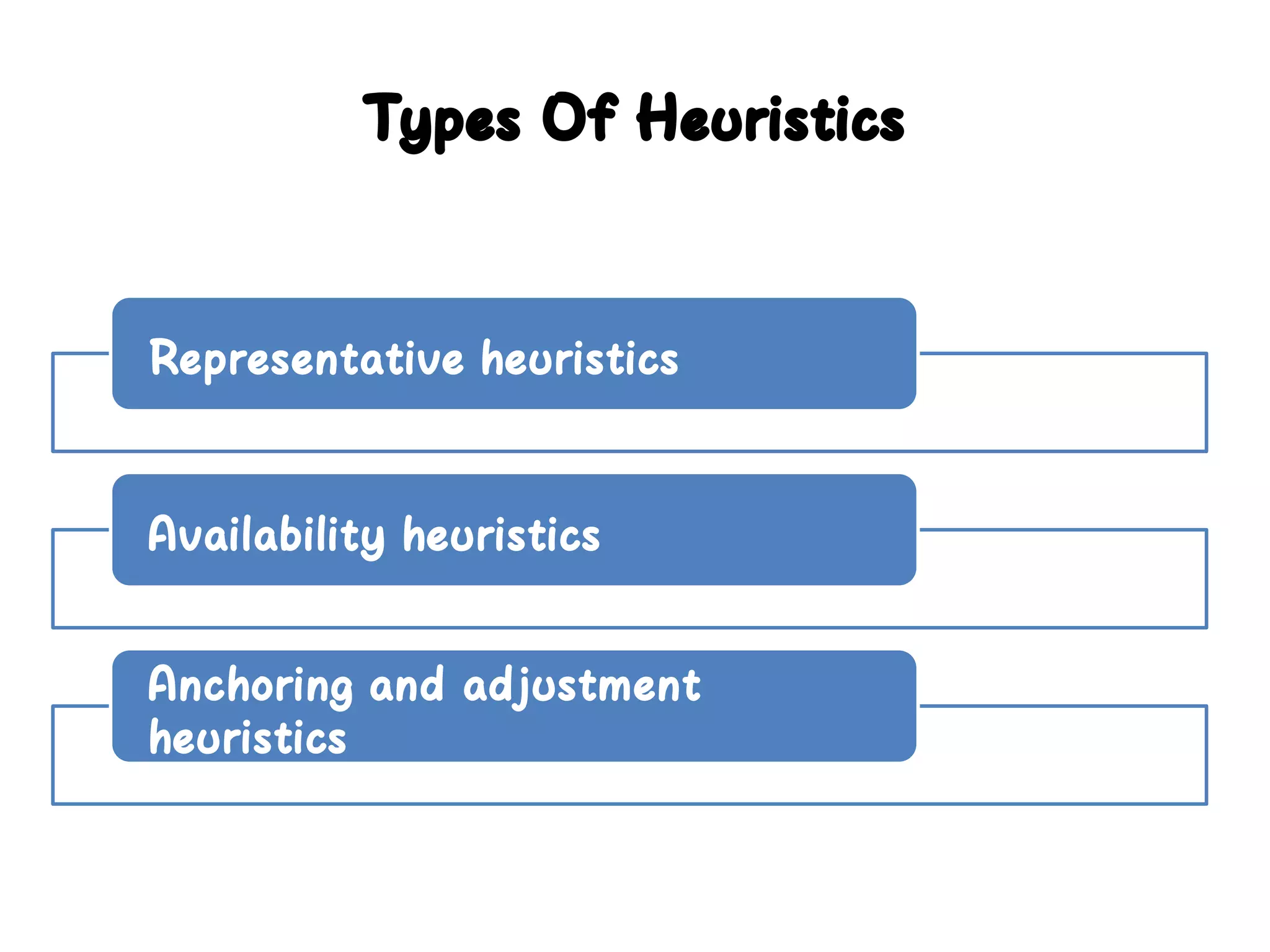 Types Of Heuristics

Representative heuristics

Availability heuristics

Anchoring and adjustment heuristics